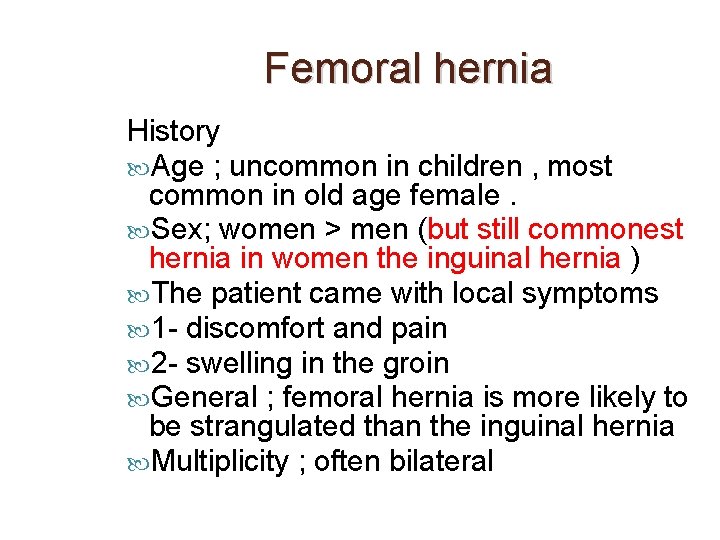 Femoral hernia

History

Age ; uncommon in children , most common in old age female .

Sex; women > men (but still commonest hernia in women the inguinal hernia )

The patient came with local symptoms

1- discomfort and pain

2- swelling in the groin

General ; femoral hernia is more likely to be strangulated than the inguinal hernia

Multiplicity ; often bilateral